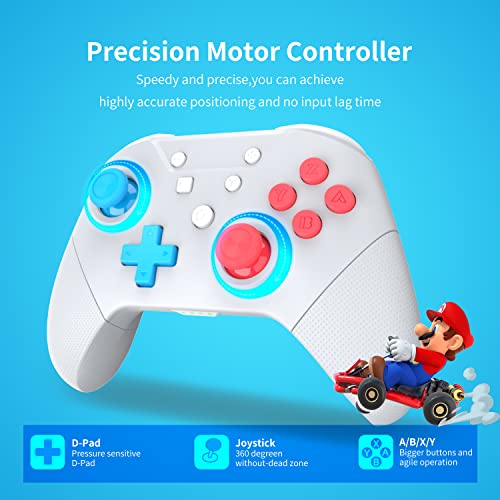 Precision Motor Controller

Speedy and precise,you can achieve highly accurate positioning and no input lag time

X
Y
A
B

D-Pad
Pressure sensitive D-Pad

Joystick
360 degreen without-dead zone

X
Y
A
B

A/B/X/Y
Bigger buttons and agile operation